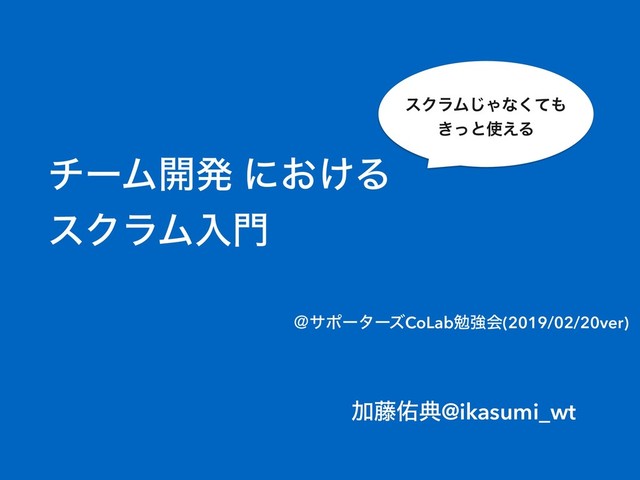 スクラムじゃなくても
きっと使える

チーム開発 における
スクラム入門

@サポーターズCoLab勉強会(2019/02/20ver)

加藤佑典@ikasumi_wt